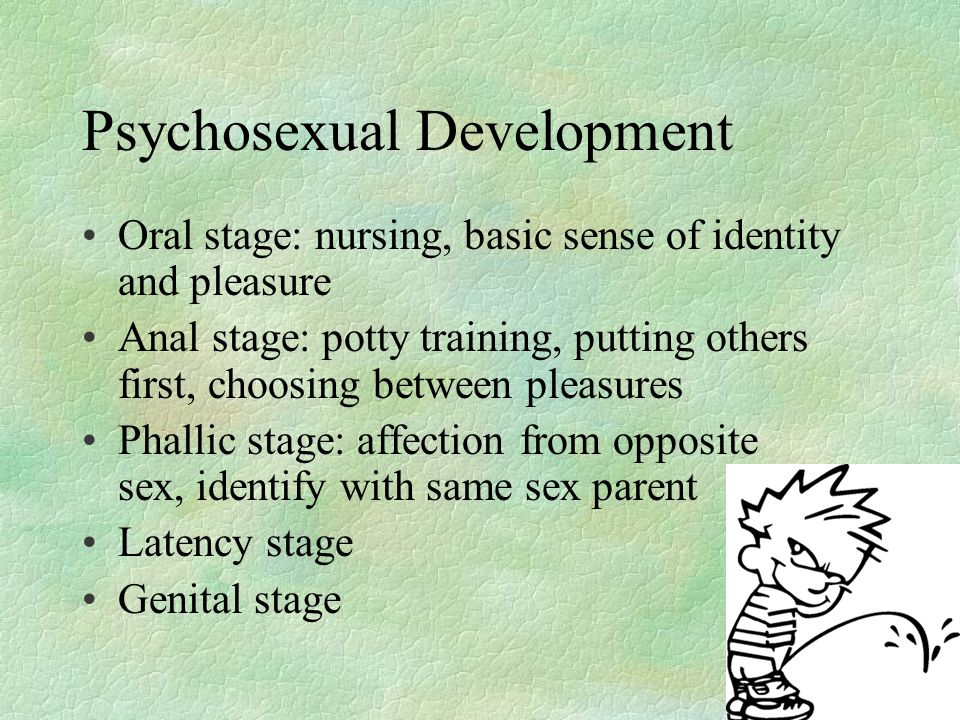 Psychosexual Development

• Oral stage: nursing, basic sense of identity and pleasure
• Anal stage: potty training, putting others first, choosing between pleasures
• Phallic stage: affection from opposite sex, identify with same sex parent
• Latency stage
• Genital stage